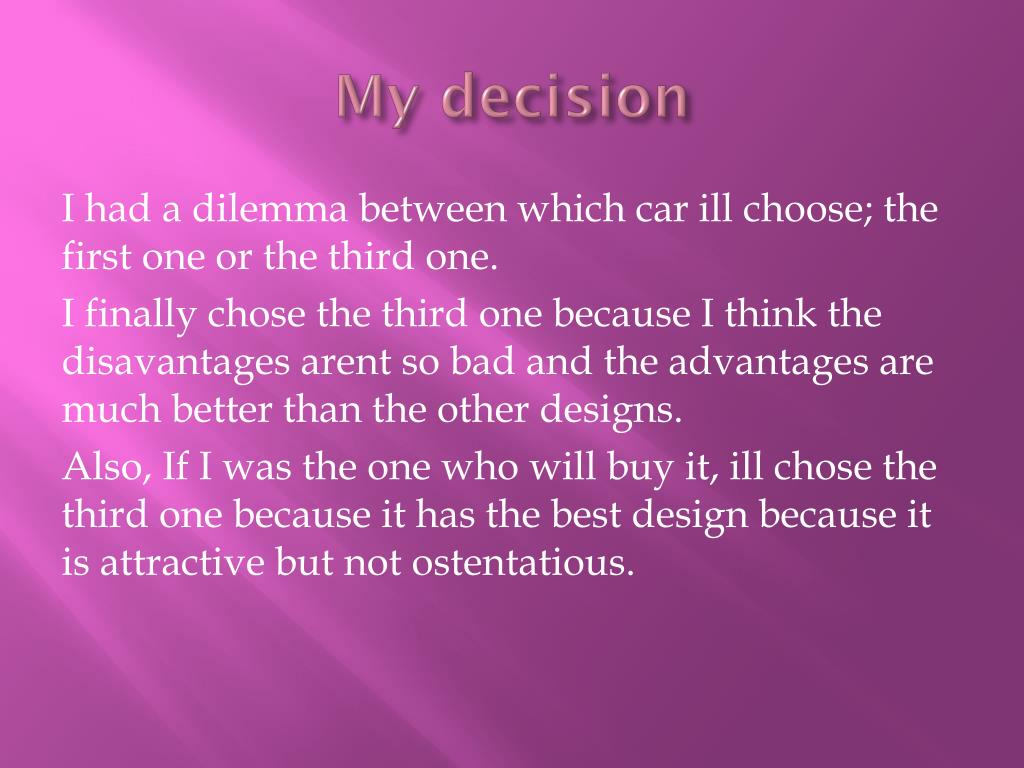 My decision

I had a dilemma between which car ill choose; the first one or the third one.

I finally chose the third one because I think the disavantages arent so bad and the advantages are much better than the other designs.

Also, If I was the one who will buy it, ill chose the third one because it has the best design because it is attractive but not ostentatious.